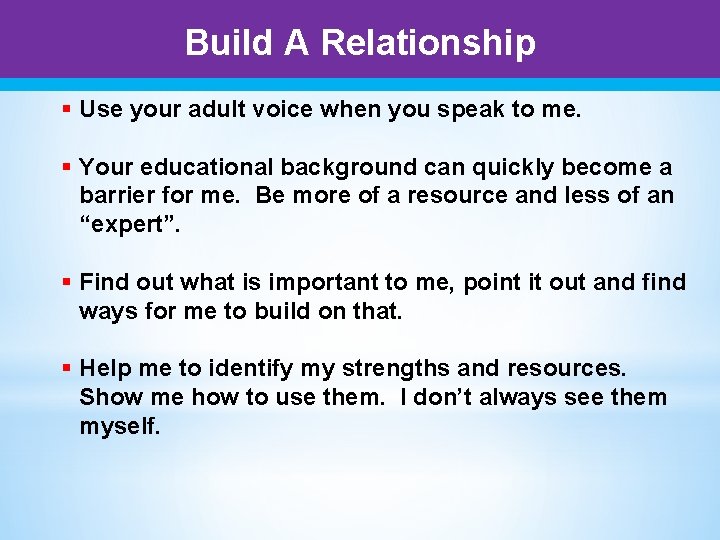 Build A Relationship

▪ Use your adult voice when you speak to me.

▪ Your educational background can quickly become a barrier for me. Be more of a resource and less of an “expert”.

▪ Find out what is important to me, point it out and find ways for me to build on that.

▪ Help me to identify my strengths and resources. Show me how to use them. I don’t always see them myself.